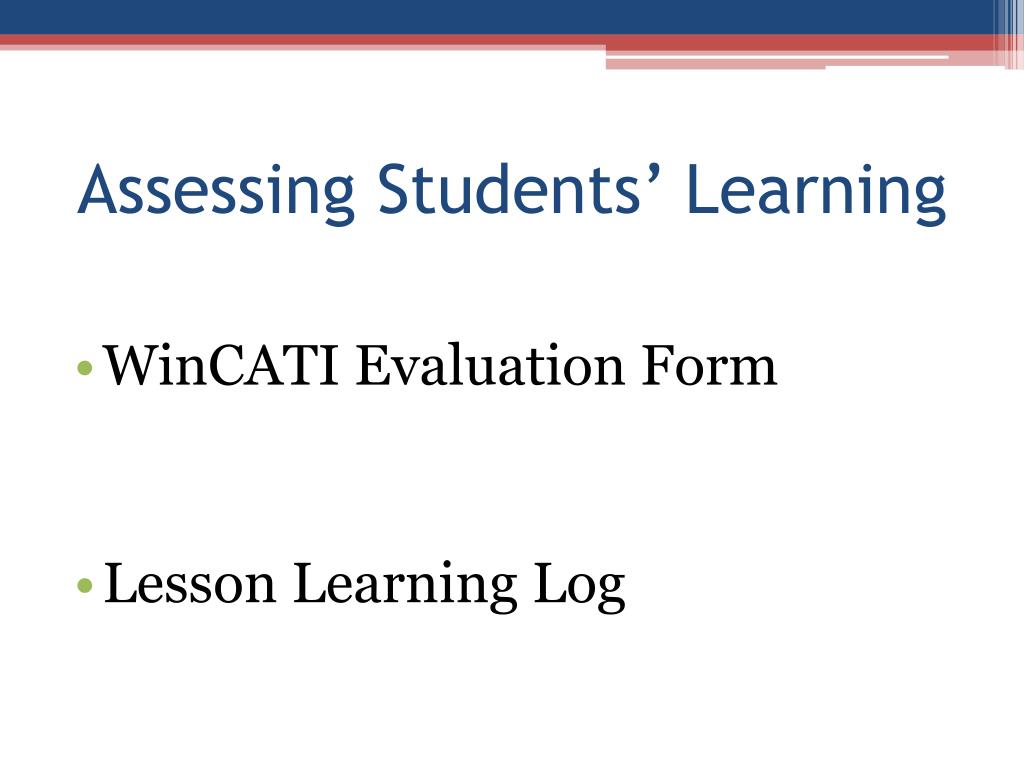 Assessing Students’ Learning

• WinCATI Evaluation Form

• Lesson Learning Log